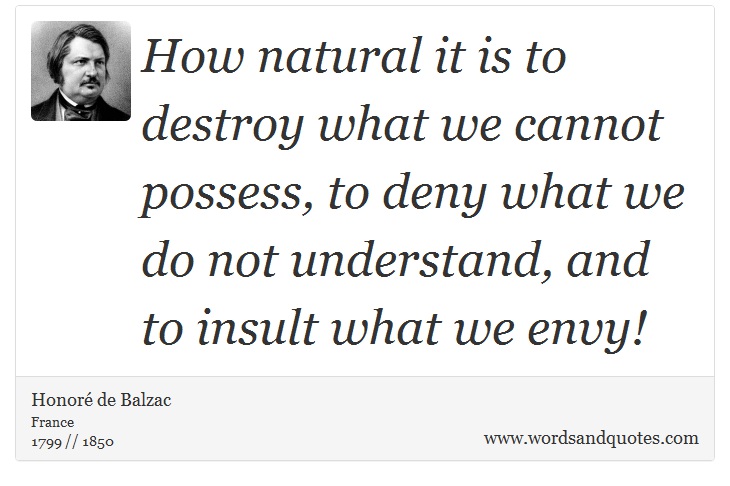 How natural it is to destroy what we cannot possess, to deny what we do not understand, and to insult what we envy!

Honoré de Balzac
France
1799 // 1850

www.wordsandquotes.com